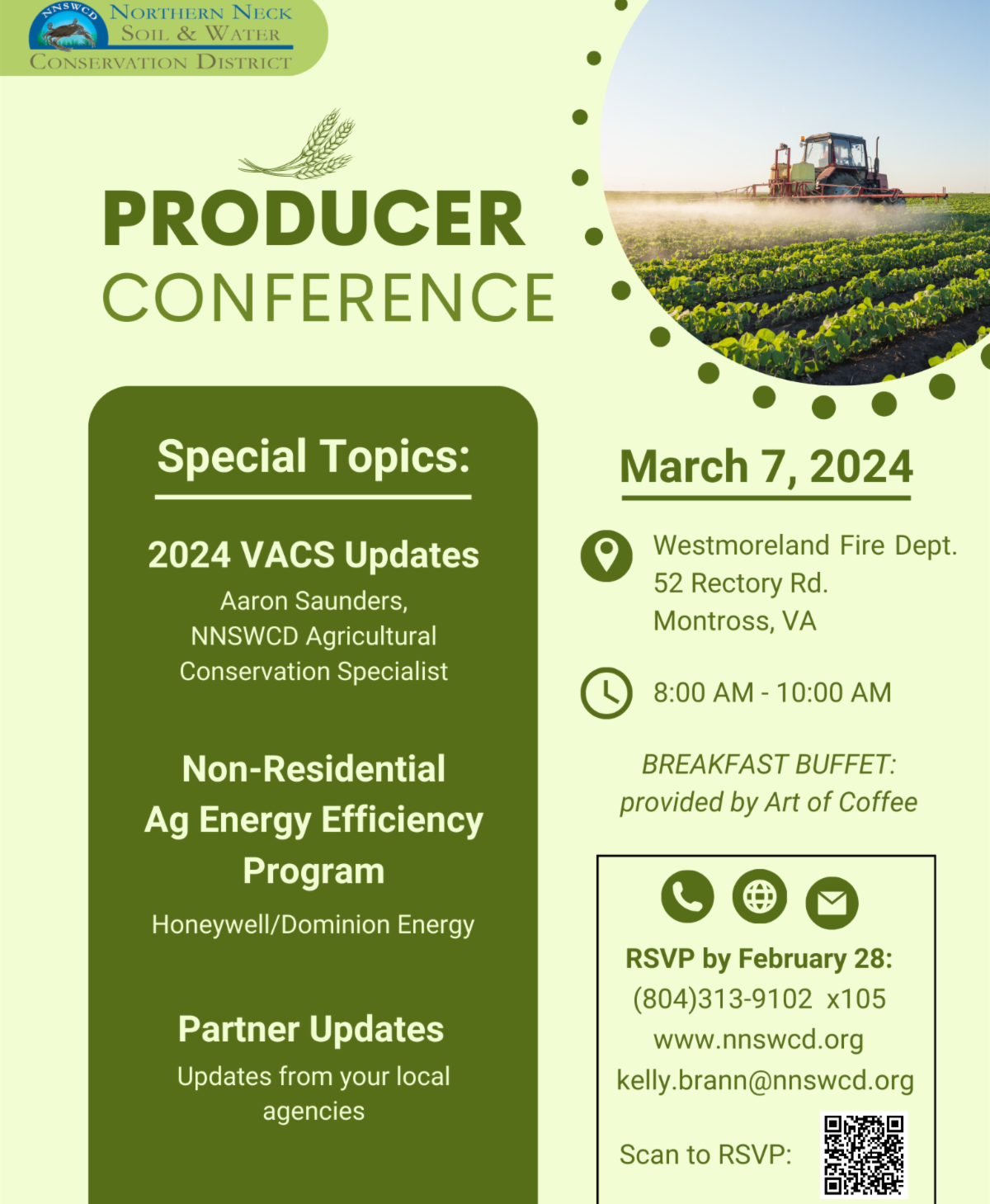 NNSWCD
NORTHERN NECK
SOIL & WATER
CONSERVATION DISTRICT

PRODUCER
CONFERENCE

Special Topics:

2024 VACS Updates
Aaron Saunders,
NNSWCD Agricultural
Conservation Specialist

Non-Residential
Ag Energy Efficiency
Program
Honeywell/Dominion Energy

Partner Updates
Updates from your local agencies

March 7, 2024

Westmoreland Fire Dept.
52 Rectory Rd.
Montross, VA

8:00 AM - 10:00 AM

BREAKFAST BUFFET:
provided by Art of Coffee

RSVP by February 28:
(804)313-9102 x105
www.nnswcd.org
kelly.brann@nnswcd.org

Scan to RSVP: